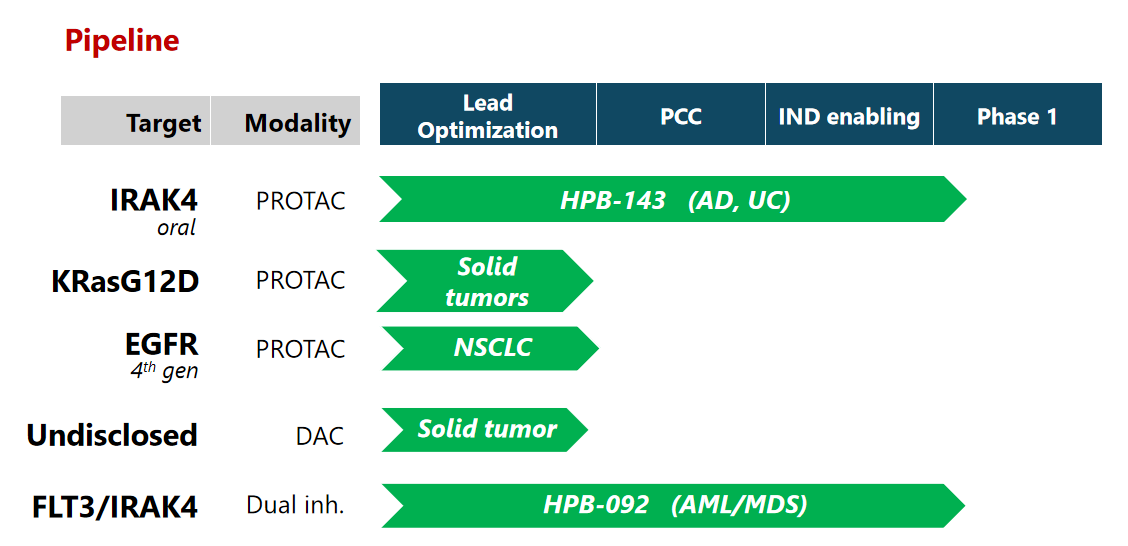 Pipeline

| Target | Modality | Lead Optimization | PCC | IND enabling | Phase 1 |
|---|---|---|---|---|---|
| IRAK4 oral | PROTAC | HPB-143 (AD, UC) | | | |
| KRasG12D | PROTAC | Solid tumors | | | |
| EGFR $4^{th}$ gen | PROTAC | NSCLC | | | |
| Undisclosed | DAC | Solid tumor | | | |
| FLT3/IRAK4 | Dual inh. | HPB-092 (AML/MDS) | | | |